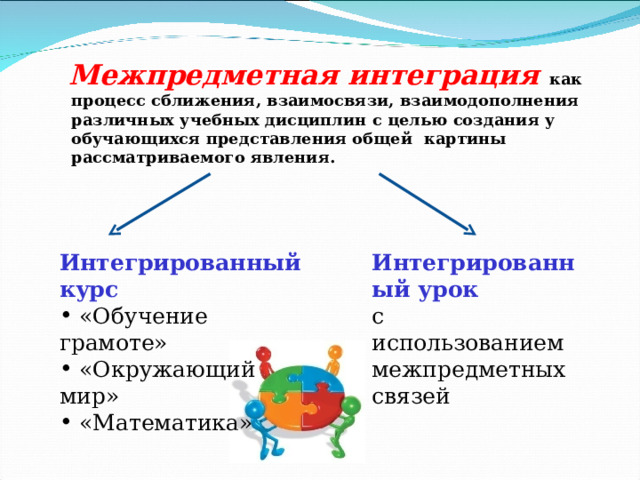 Межпредметная интеграция как процесс сближения, взаимосвязи, взаимодополнения различных учебных дисциплин с целью создания у обучающихся представления общей картины рассматриваемого явления.

Интегрированный курс
• «Обучение грамоте»
• «Окружающий мир»
• «Математика»

Интегрированный урок с использованием межпредметных связей